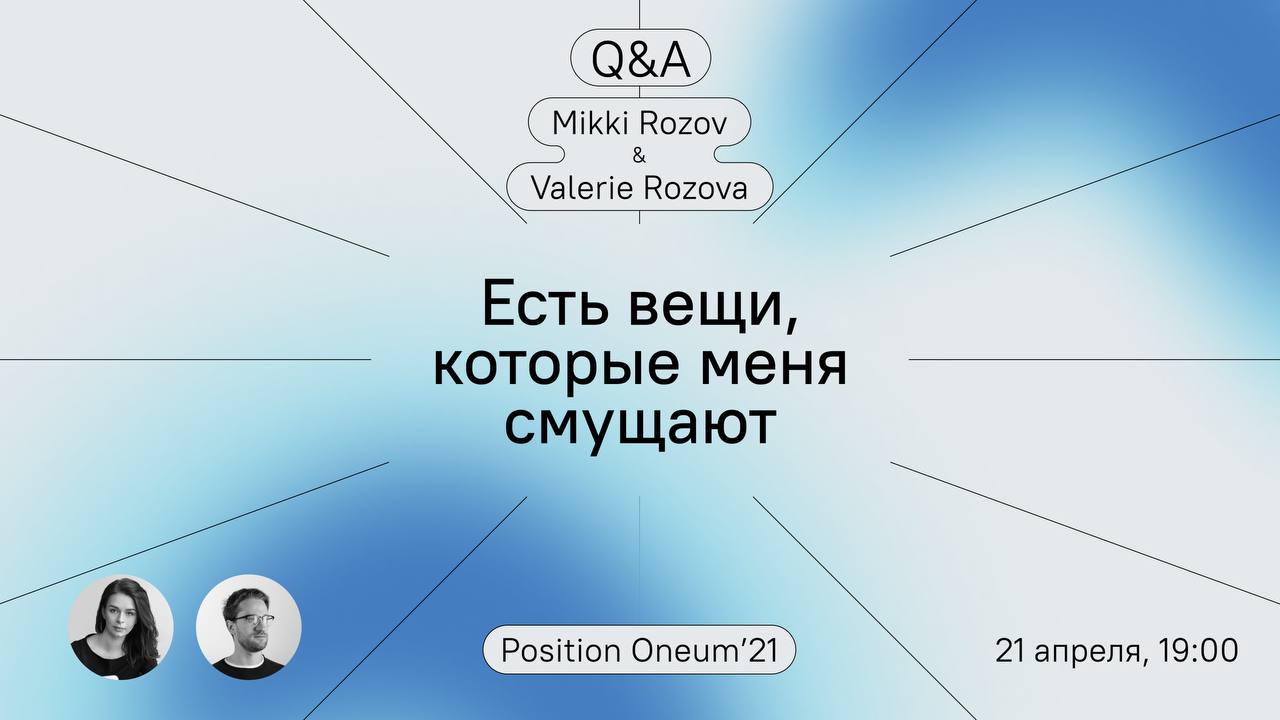 Q&A

Mikki Rozov
&
Valerie Rozova

Есть вещи, которые меня смущают

Position Oneum'21

21 апреля, 19:00